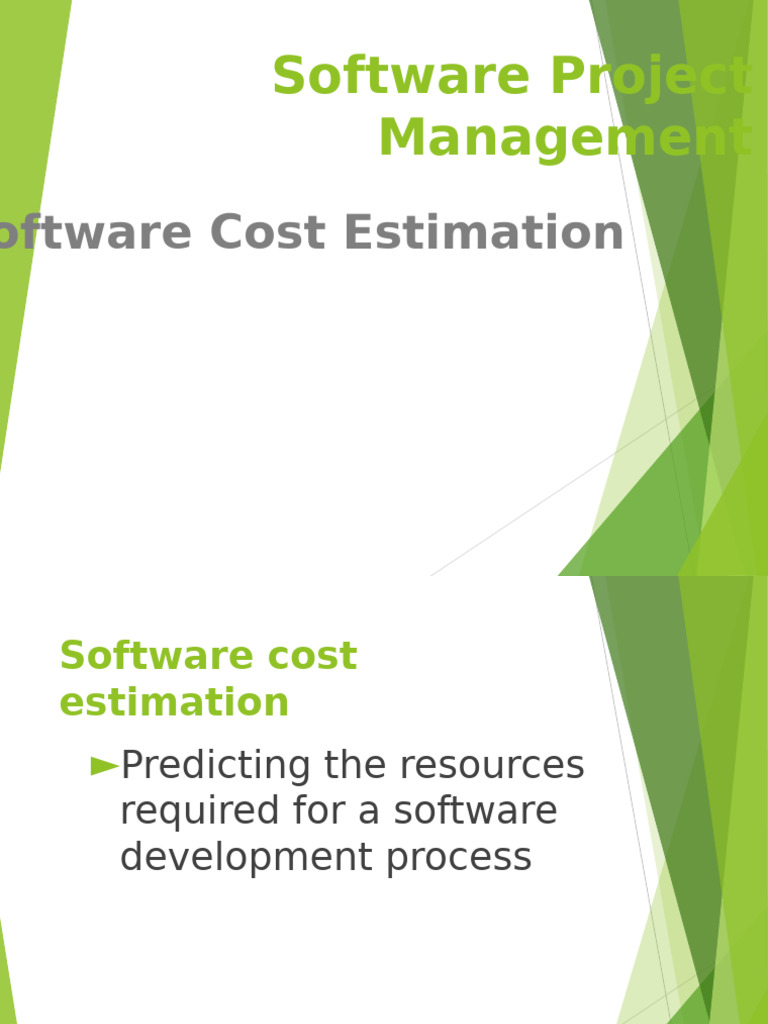 Software Project Management

oftware Cost Estimation

Software cost estimation

►Predicting the resources required for a software development process